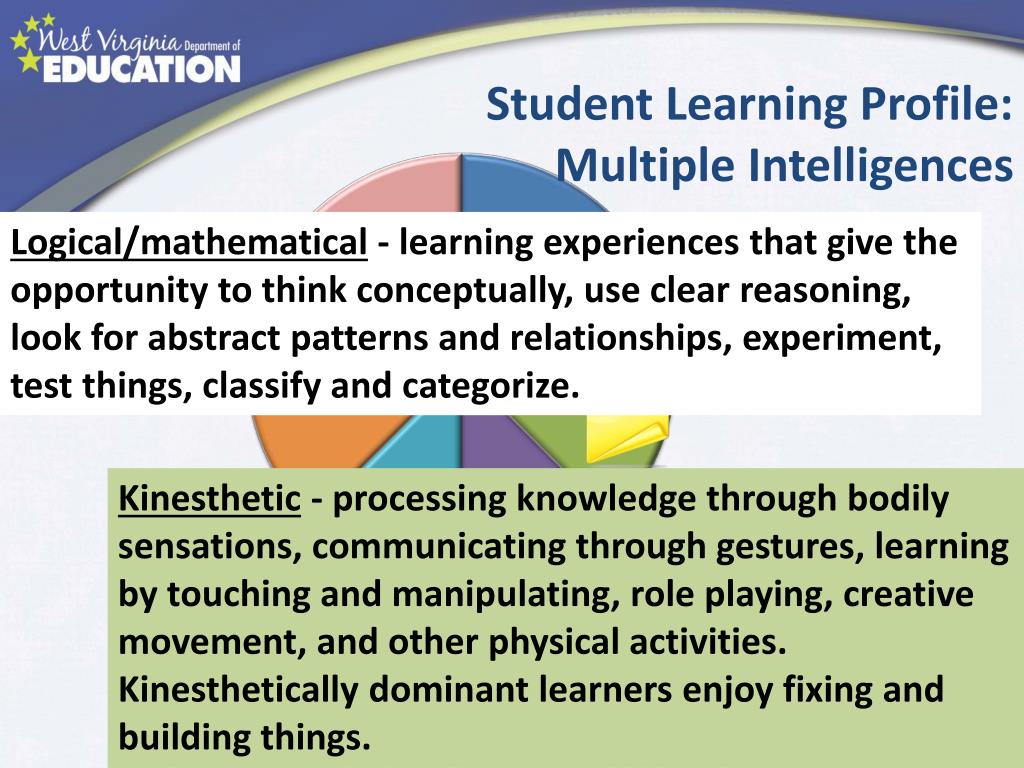 West Virginia Department of EDUCATION

Student Learning Profile: Multiple Intelligences

Logical/mathematical - learning experiences that give the opportunity to think conceptually, use clear reasoning, look for abstract patterns and relationships, experiment, test things, classify and categorize.

Kinesthetic - processing knowledge through bodily sensations, communicating through gestures, learning by touching and manipulating, role playing, creative movement, and other physical activities. Kinesthetically dominant learners enjoy fixing and building things.